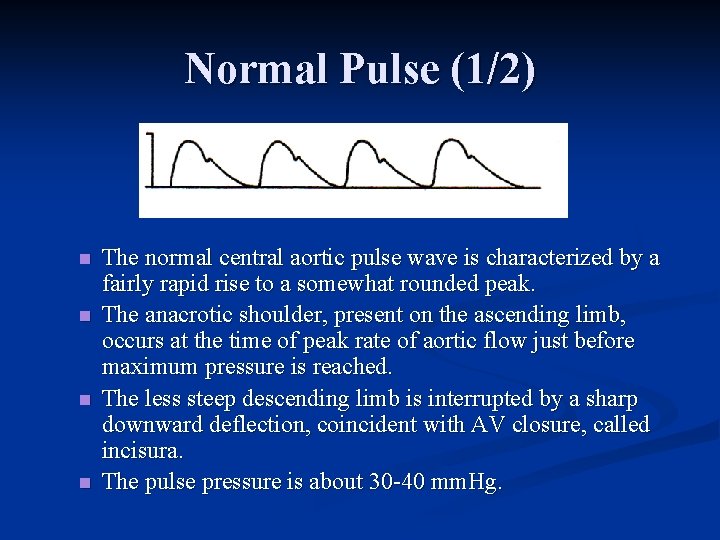 Normal Pulse (1/2)

- The normal central aortic pulse wave is characterized by a fairly rapid rise to a somewhat rounded peak.
- The anacrotic shoulder, present on the ascending limb, occurs at the time of peak rate of aortic flow just before maximum pressure is reached.
- The less steep descending limb is interrupted by a sharp downward deflection, coincident with AV closure, called incisura.
- The pulse pressure is about 30-40 mmHg.